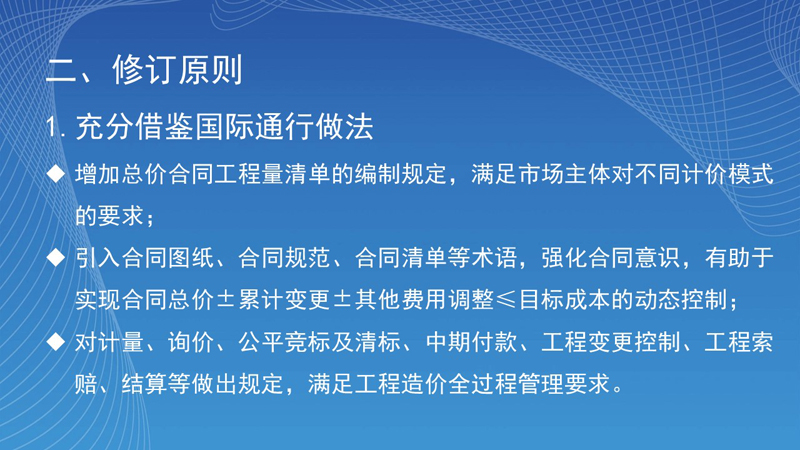 二、修订原则

1. 充分借鉴国际通行做法

◆ 增加总价合同工程量清单的编制规定，满足市场主体对不同计价模式的要求；

◆ 引入合同图纸、合同规范、合同清单等术语，强化合同意识，有助于实现合同总价±累计变更±其他费用调整≤目标成本的动态控制；

◆ 对计量、询价、公平竞标及清标、中期付款、工程变更控制、工程索赔、结算等做出规定，满足工程造价全过程管理要求。